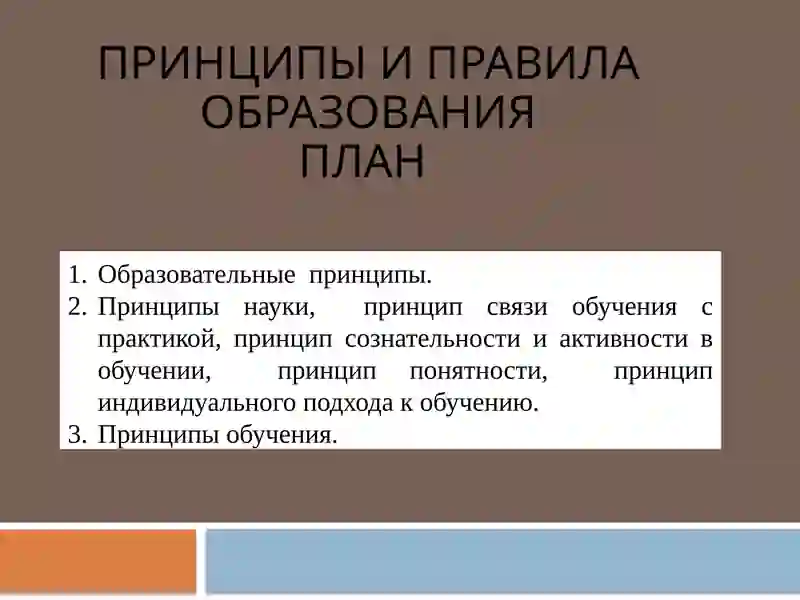 ПРИНЦИПЫ И ПРАВИЛА ОБРАЗОВАНИЯ
ПЛАН

1. Образовательные принципы.
2. Принципы науки, принцип связи обучения с практикой, принцип сознательности и активности в обучении, принцип понятности, принцип индивидуального подхода к обучению.
3. Принципы обучения.